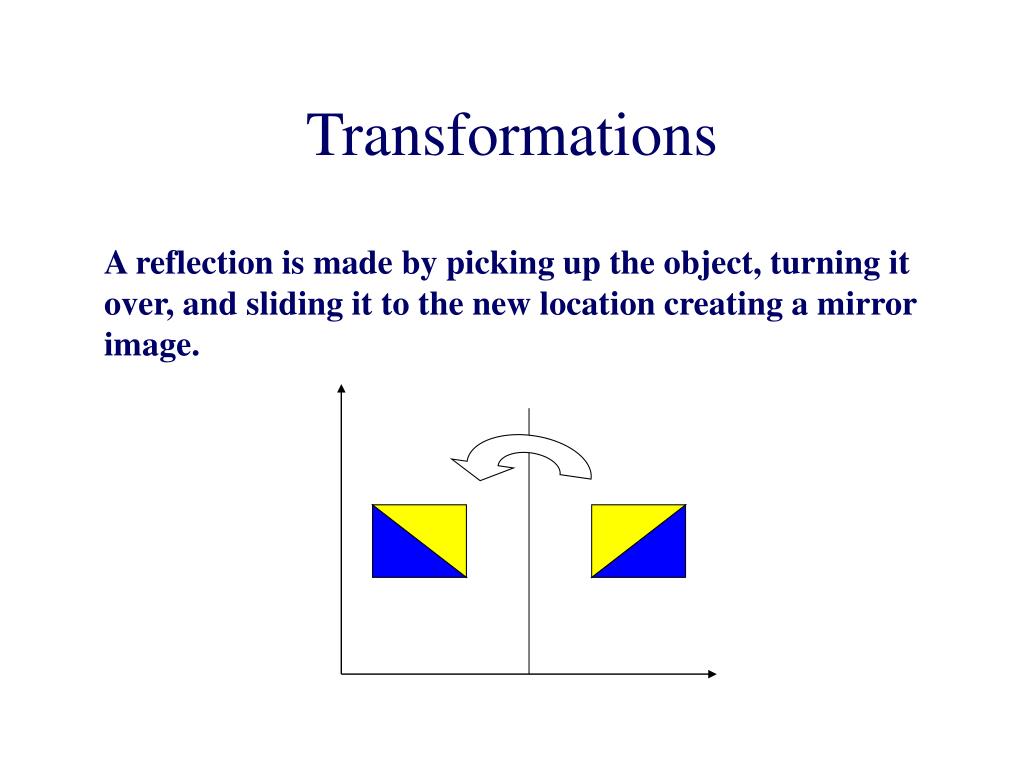 Transformations

A reflection is made by picking up the object, turning it over, and sliding it to the new location creating a mirror image.